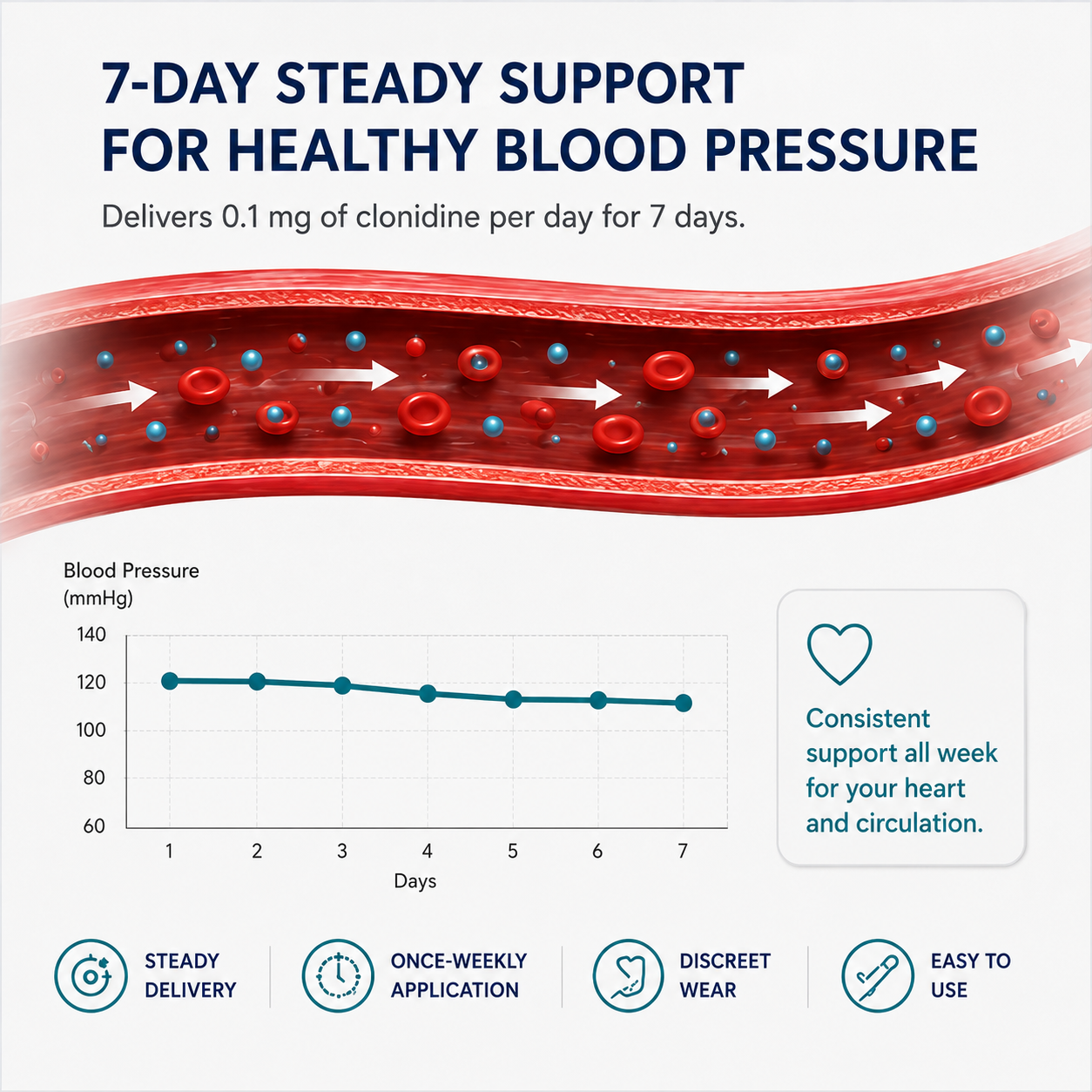 7-DAY STEADY SUPPORT FOR HEALTHY BLOOD PRESSURE

Delivers 0.1 mg of clonidine per day for 7 days.

Blood Pressure (mmHg)

140
120
100
80
60

1 2 3 4 5 6 7

Days

Consistent support all week for your heart and circulation.

STEADY DELIVERY

ONCE-WEEKLY APPLICATION

DISCREET WEAR

EASY TO USE